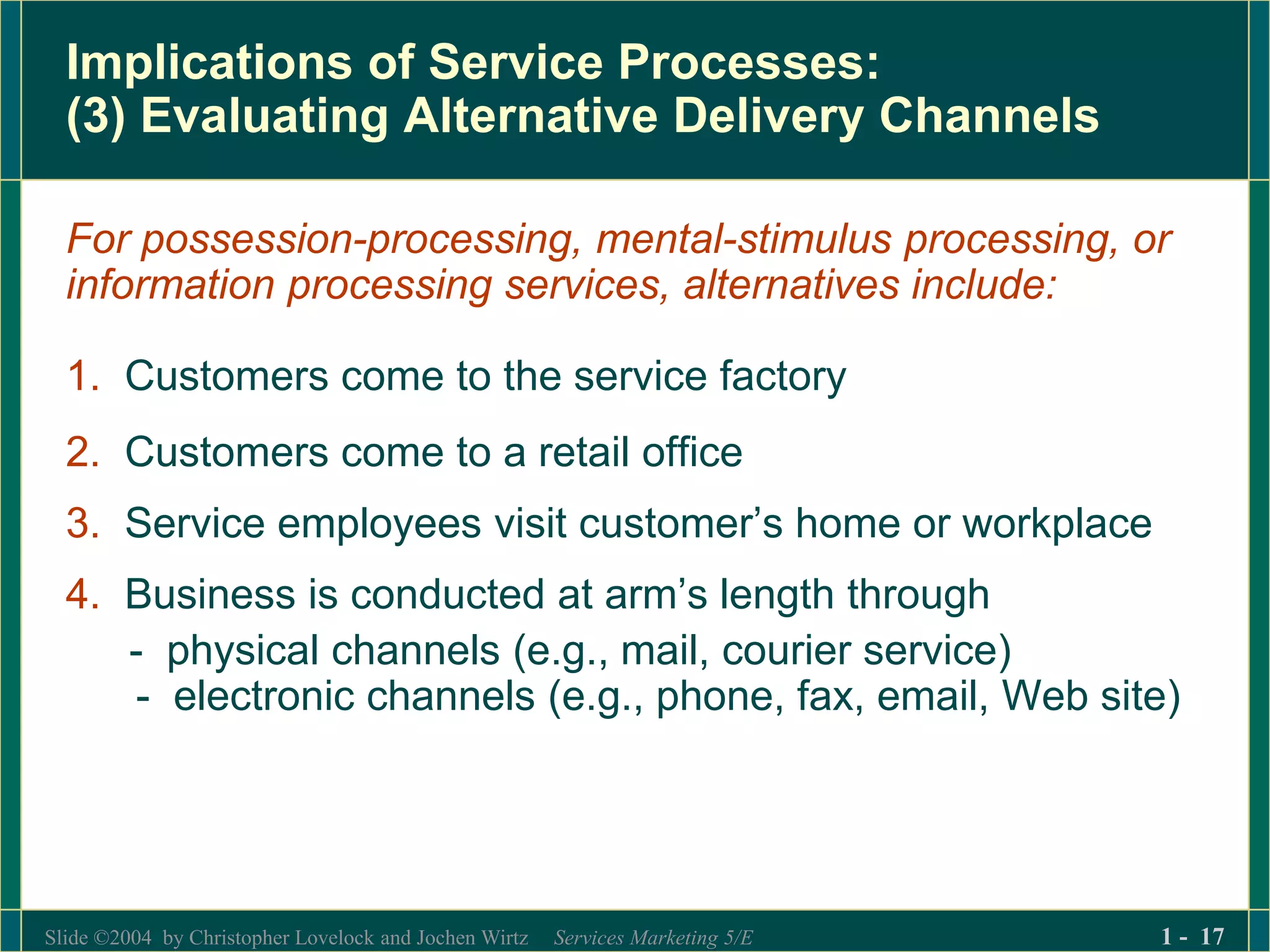 Implications of Service Processes:
(3) Evaluating Alternative Delivery Channels

For possession-processing, mental-stimulus processing, or information processing services, alternatives include:

1. Customers come to the service factory
2. Customers come to a retail office
3. Service employees visit customer’s home or workplace
4. Business is conducted at arm’s length through
- physical channels (e.g., mail, courier service)
- electronic channels (e.g., phone, fax, email, Web site)

Slide ©2004 by Christopher Lovelock and Jochen Wirtz Services Marketing 5/E

1 - 17